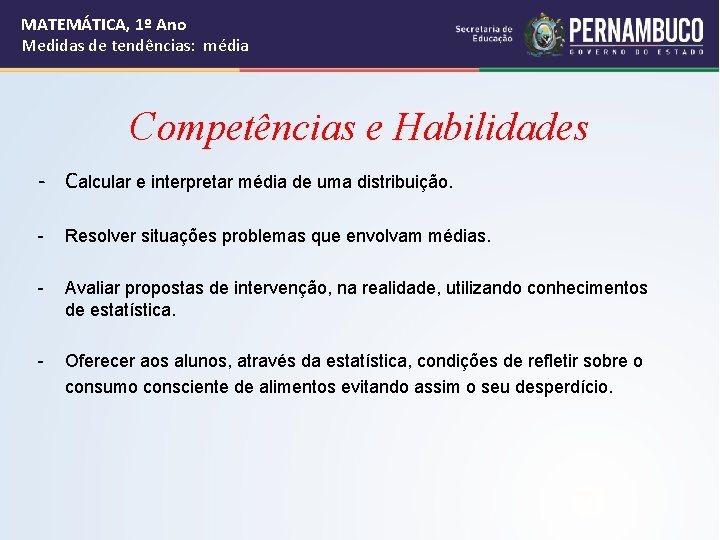 MATEMÁTICA, 1º Ano
Medidas de tendências: média

Secretaria de Educação
PERNAMBUCO
GOVERNO DO ESTADO

Competências e Habilidades

- Calcular e interpretar média de uma distribuição.

- Resolver situações problemas que envolvam médias.

- Avaliar propostas de intervenção, na realidade, utilizando conhecimentos de estatística.

- Oferecer aos alunos, através da estatística, condições de refletir sobre o consumo consciente de alimentos evitando assim o seu desperdício.